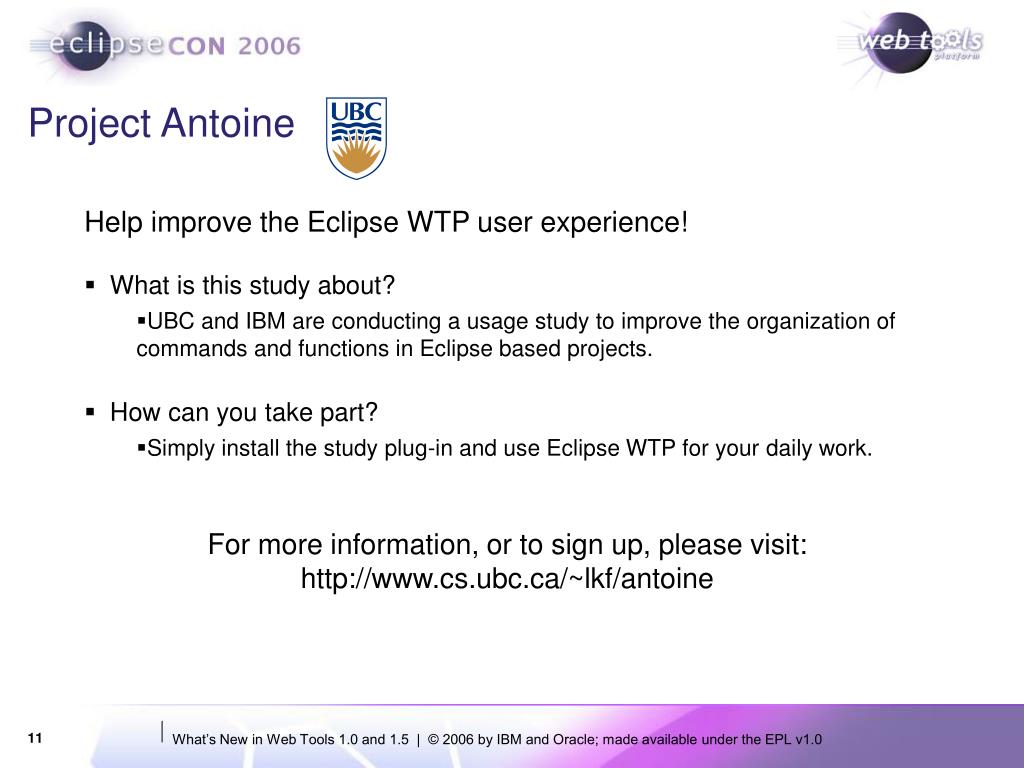 eclipseCON 2006

web tools platform

Project Antoine

UBC

Help improve the Eclipse WTP user experience!

▪ What is this study about?

▪UBC and IBM are conducting a usage study to improve the organization of commands and functions in Eclipse based projects.

▪ How can you take part?

▪Simply install the study plug-in and use Eclipse WTP for your daily work.

For more information, or to sign up, please visit:
http://www.cs.ubc.ca/~lkf/antoine

11

What's New in Web Tools 1.0 and 1.5 | © 2006 by IBM and Oracle; made available under the EPL v1.0